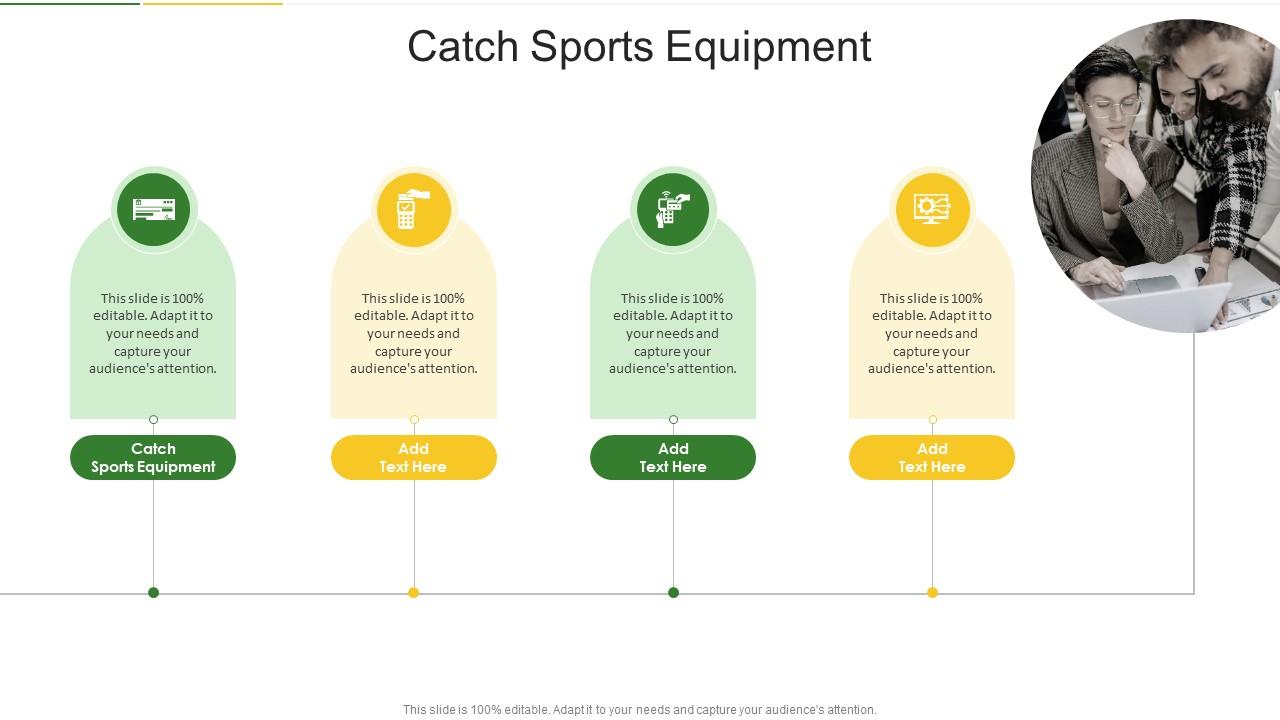 Catch Sports Equipment

This slide is 100% editable. Adapt it to your needs and capture your audience's attention.

Catch Sports Equipment

This slide is 100% editable. Adapt it to your needs and capture your audience's attention.

Add Text Here

This slide is 100% editable. Adapt it to your needs and capture your audience's attention.

Add Text Here

This slide is 100% editable. Adapt it to your needs and capture your audience's attention.

Add Text Here

This slide is 100% editable. Adapt it to your needs and capture your audience's attention.